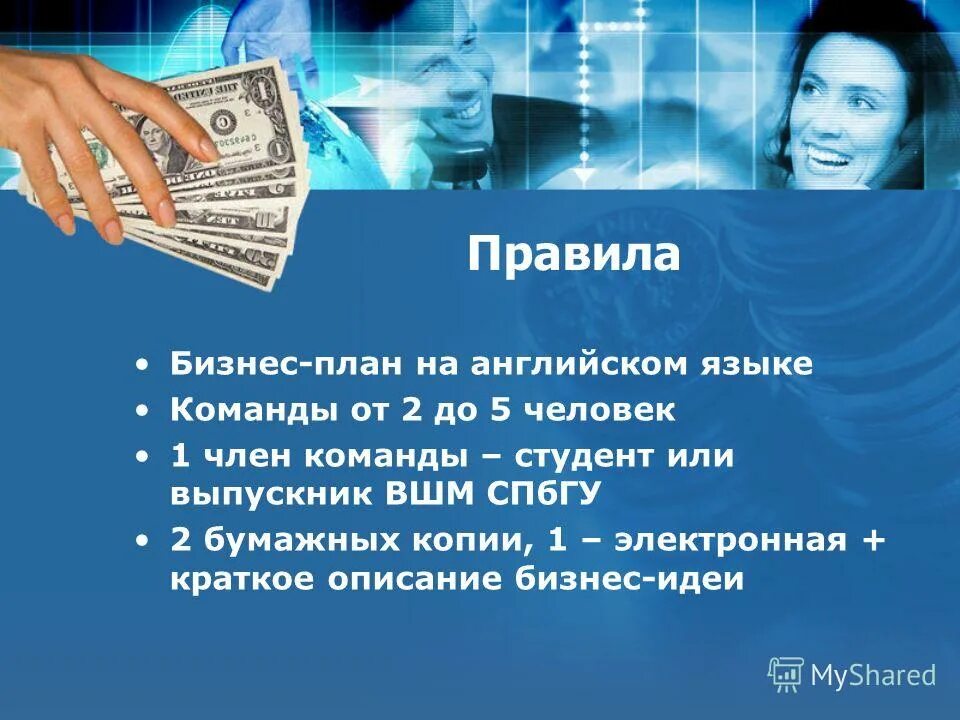 Правила

• Бизнес-план на английском языке
• Команды от 2 до 5 человек
• 1 член команды – студент или выпускник ВШМ СПбГУ
• 2 бумажных копии, 1 – электронная + краткое описание бизнес-идеи

MyShared